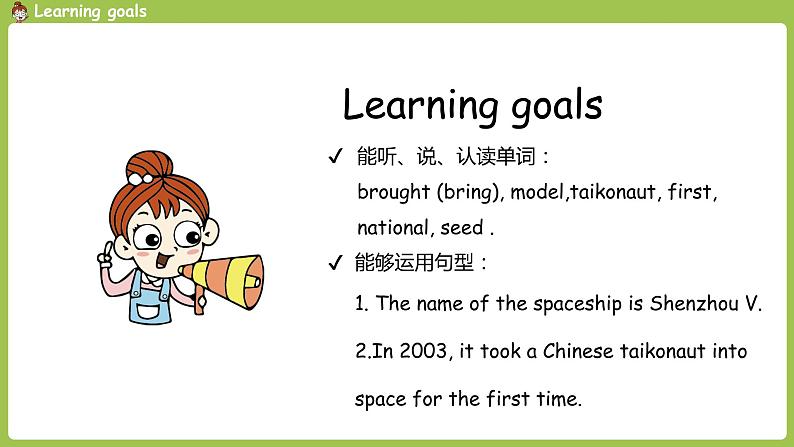 Learning goals

Learning goals

✓ 能听、说、认读单词：

brought (bring), model,taikonaut, first, national, seed .

✓ 能够运用句型：

1. The name of the spaceship is Shenzhou V.

2.In 2003, it took a Chinese taikonaut into space for the first time.